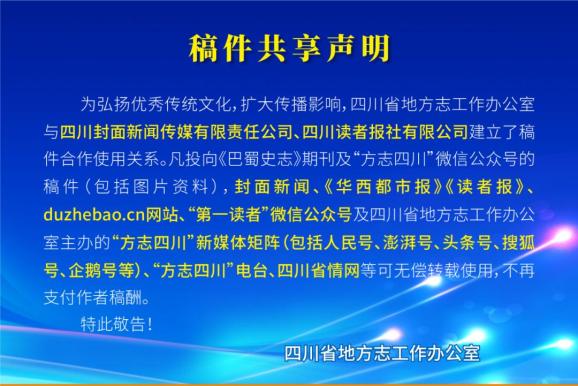 稿件共享声明

为弘扬优秀传统文化，扩大传播影响，四川省地方志工作办公室与四川封面新闻传媒有限责任公司、四川读者报社有限公司建立了稿件合作使用关系。凡投向《巴蜀史志》期刊及“方志四川”微信公众号的稿件（包括图片资料），封面新闻、《华西都市报》《读者报》、duzhebao.cn网站、“第一读者”微信公众号及四川省地方志工作办公室主办的“方志四川”新媒体矩阵（包括人民号、澎湃号、头条号、搜狐号、企鹅号等）、“方志四川”电台、四川省情网等可无偿转载使用，不再支付作者稿酬。

特此敬告！

四川省地方志工作办公室